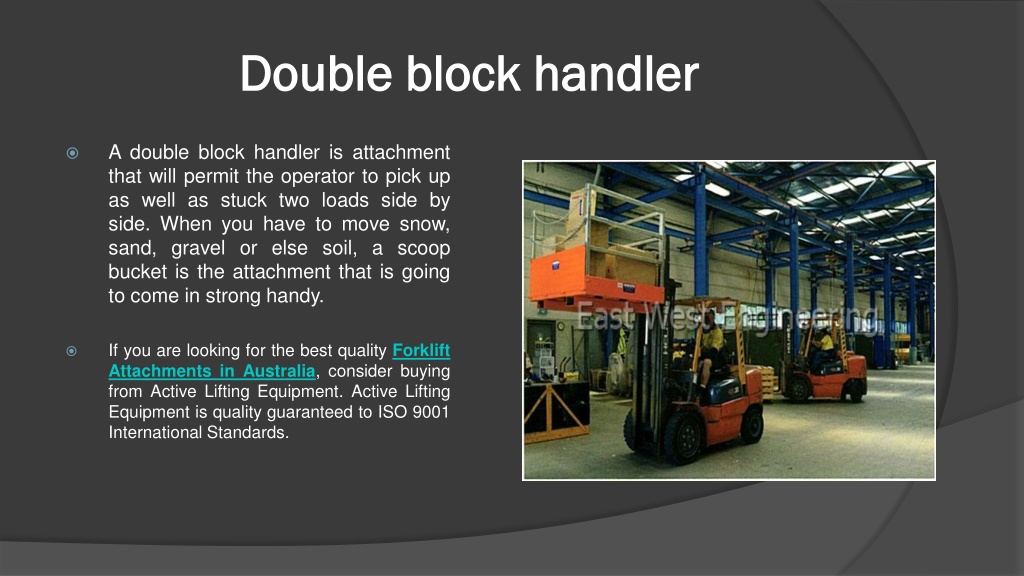 Double block handler

A double block handler is attachment that will permit the operator to pick up as well as stuck two loads side by side. When you have to move snow, sand, gravel or else soil, a scoop bucket is the attachment that is going to come in strong handy.

If you are looking for the best quality Forklift Attachments in Australia, consider buying from Active Lifting Equipment. Active Lifting Equipment is quality guaranteed to ISO 9001 International Standards.

East West Engineering